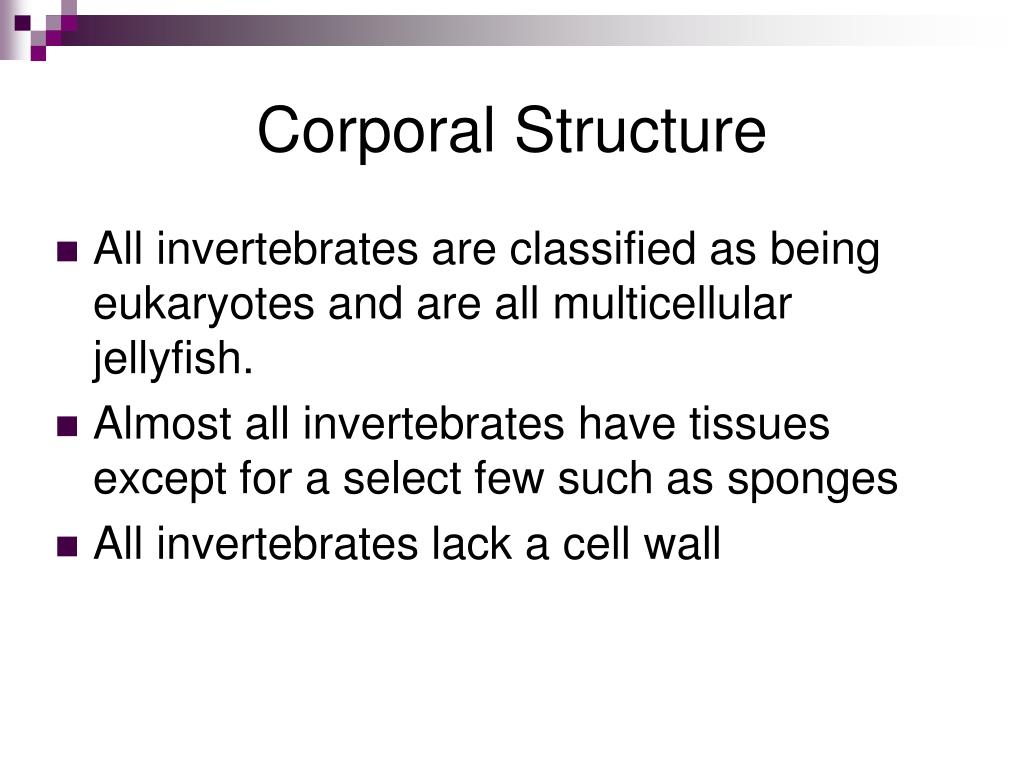 Corporal Structure

All invertebrates are classified as being eukaryotes and are all multicellular jellyfish.

Almost all invertebrates have tissues except for a select few such as sponges

All invertebrates lack a cell wall